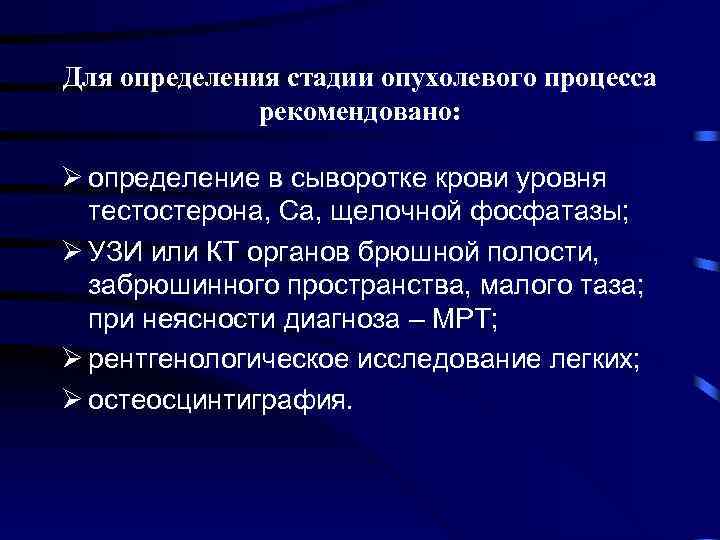 Для определения стадии опухолевого процесса рекомендовано:

➢ определение в сыворотке крови уровня тестостерона, Са, щелочной фосфатазы;

➢ УЗИ или КТ органов брюшной полости, забрюшинного пространства, малого таза; при неясности диагноза – МРТ;

➢ рентгенологическое исследование легких;

➢ остеосцинтиграфия.